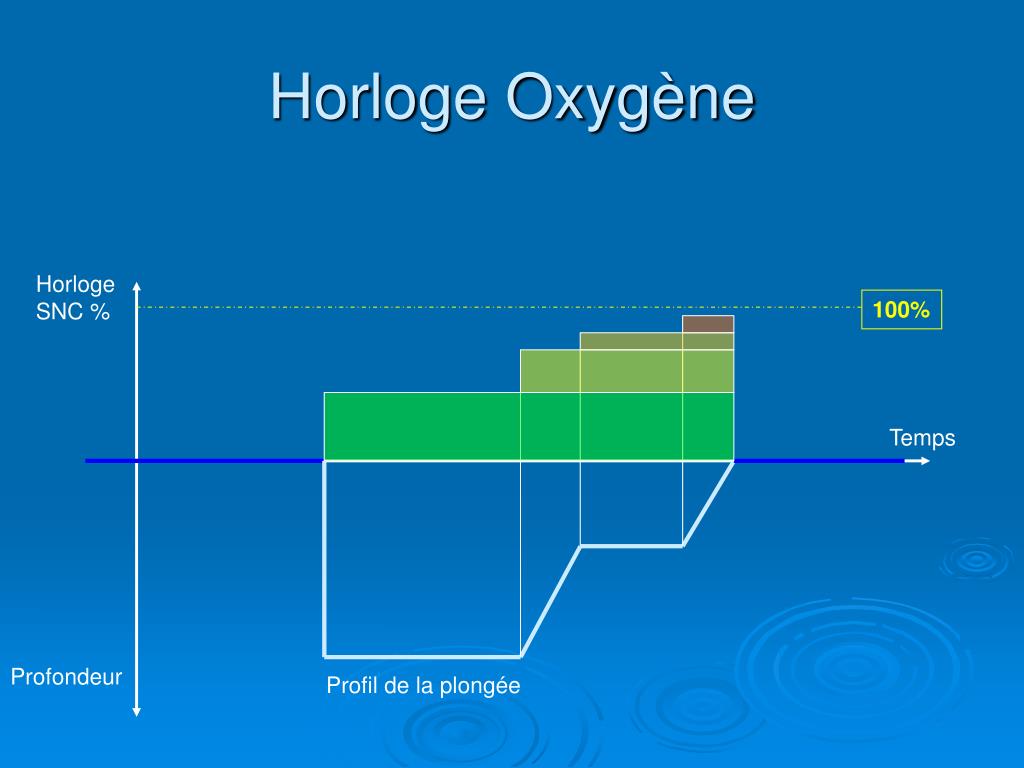 Horloge Oxygène

Horloge
SNC %

100%

Temps

Profondeur

Profil de la plongée